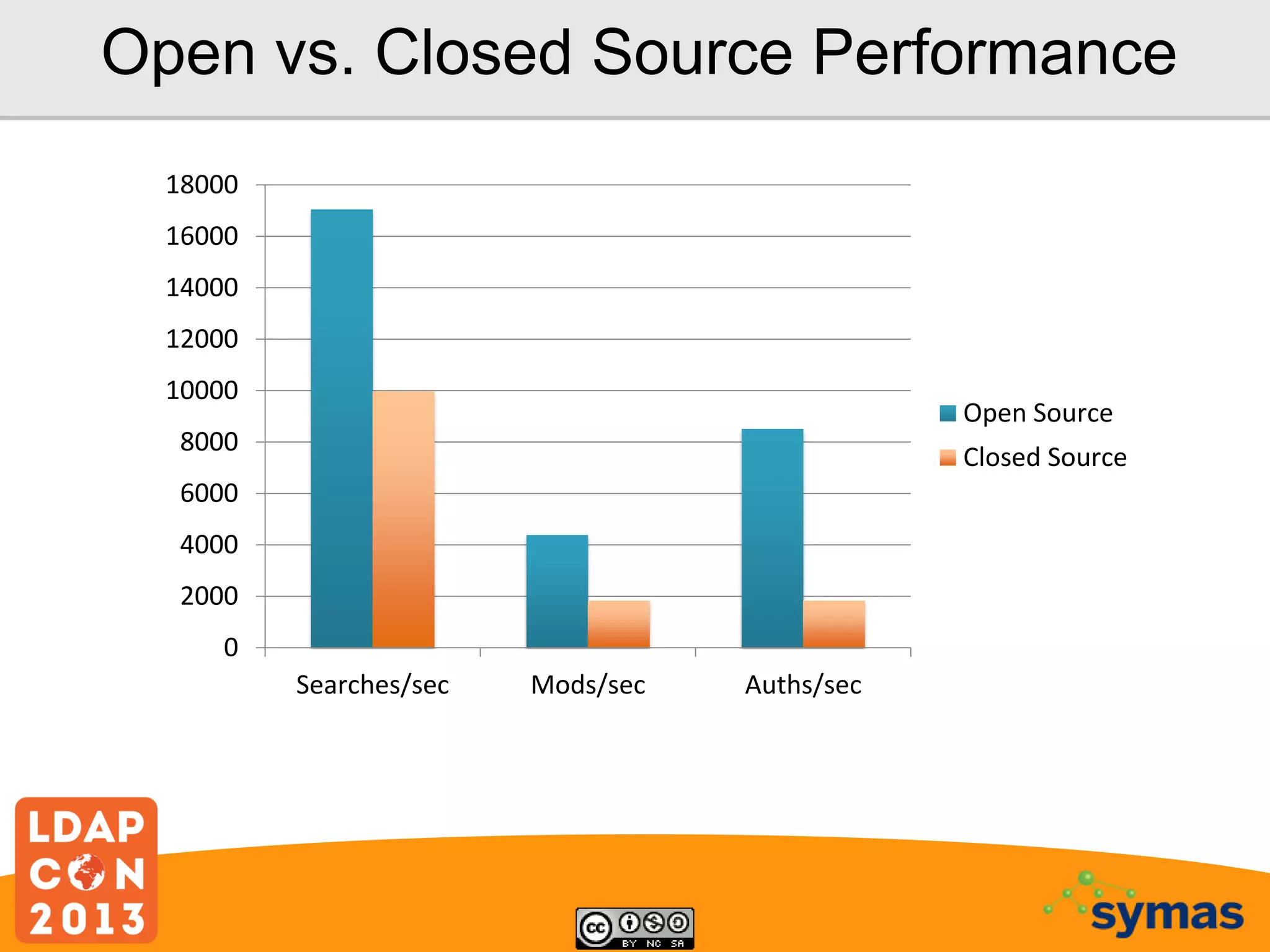 Open vs. Closed Source Performance

18000
16000
14000
12000
10000
8000
6000
4000
2000
0

Searches/sec
Mods/sec
Auths/sec

Open Source
Closed Source

LDAP
CON
2013

cc BY NC SA

symas